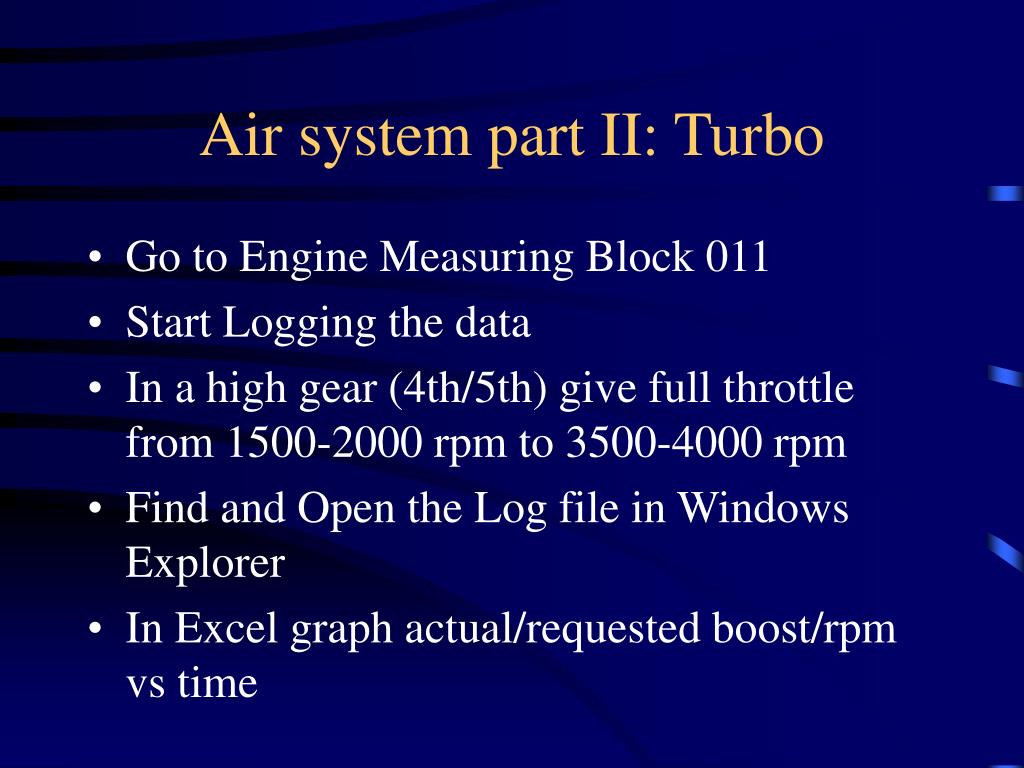 Air system part II: Turbo

• Go to Engine Measuring Block 011
• Start Logging the data
• In a high gear (4th/5th) give full throttle from 1500-2000 rpm to 3500-4000 rpm
• Find and Open the Log file in Windows Explorer
• In Excel graph actual/requested boost/rpm vs time